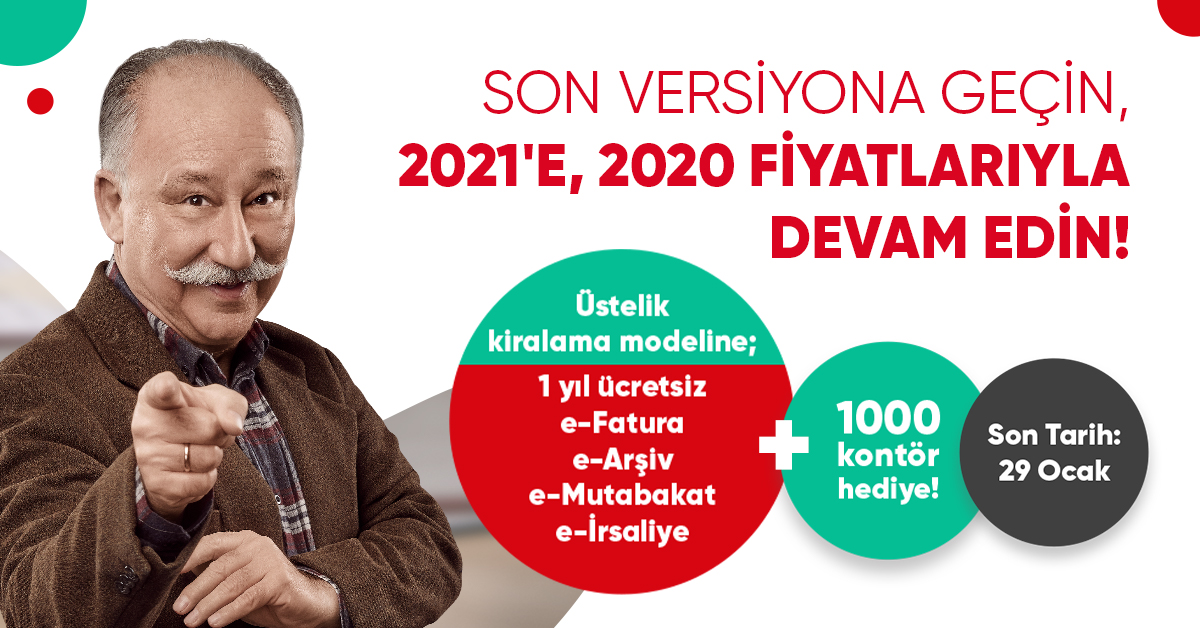 SON VERSİYONA GEÇİN,
2021'E, 2020 FİYATLARIYLA DEVAM EDİN!

Üstelik kiralama modeline;

1 yıl ücretsiz
e-Fatura
e-Arşiv
e-Mutabakat
e-İrsaliye

+

1000 kontör hediye!

Son Tarih: 29 Ocak